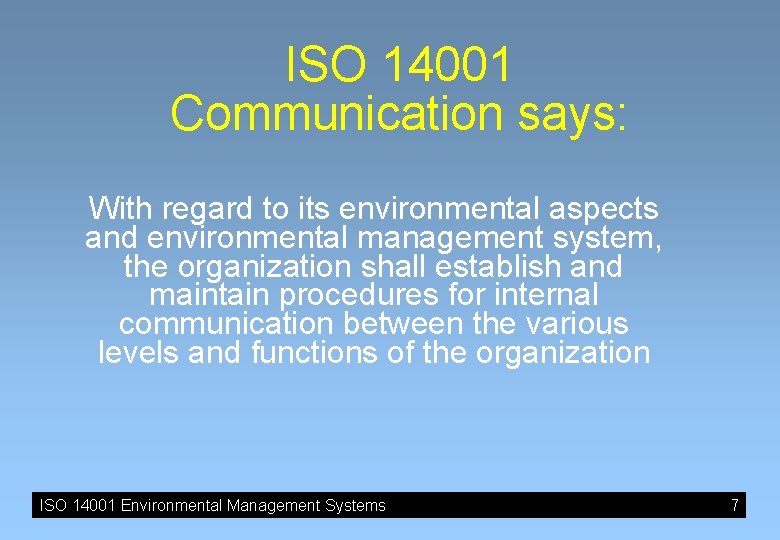 ISO 14001
Communication says:

With regard to its environmental aspects and environmental management system, the organization shall establish and maintain procedures for internal communication between the various levels and functions of the organization

ISO 14001 Environmental Management Systems

7